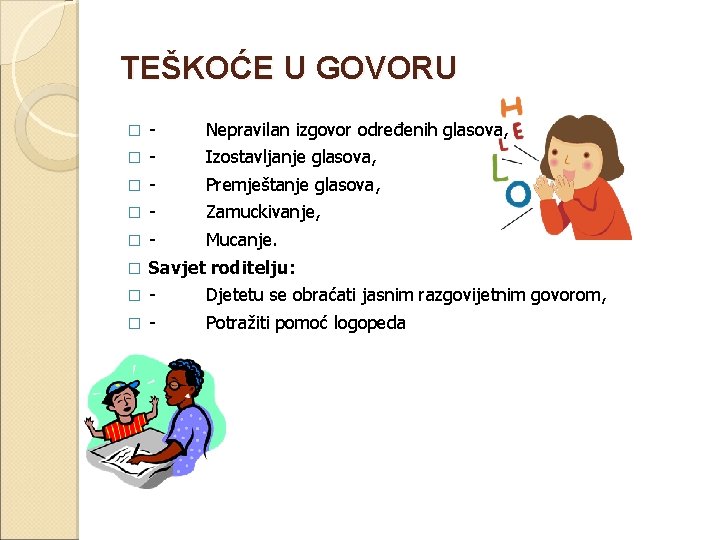 TEŠKOĆE U GOVORU

□ - Nepravilan izgovor određenih glasova,
□ - Izostavljanje glasova,
□ - Premještanje glasova,
□ - Zamuckivanje,
□ - Mucanje.
□ **Savjet roditelju:**
□ - Djetetu se obraćati jasnim razgovijetnim govorom,
□ - Potražiti pomoć logopeda

H
E
L
L
O